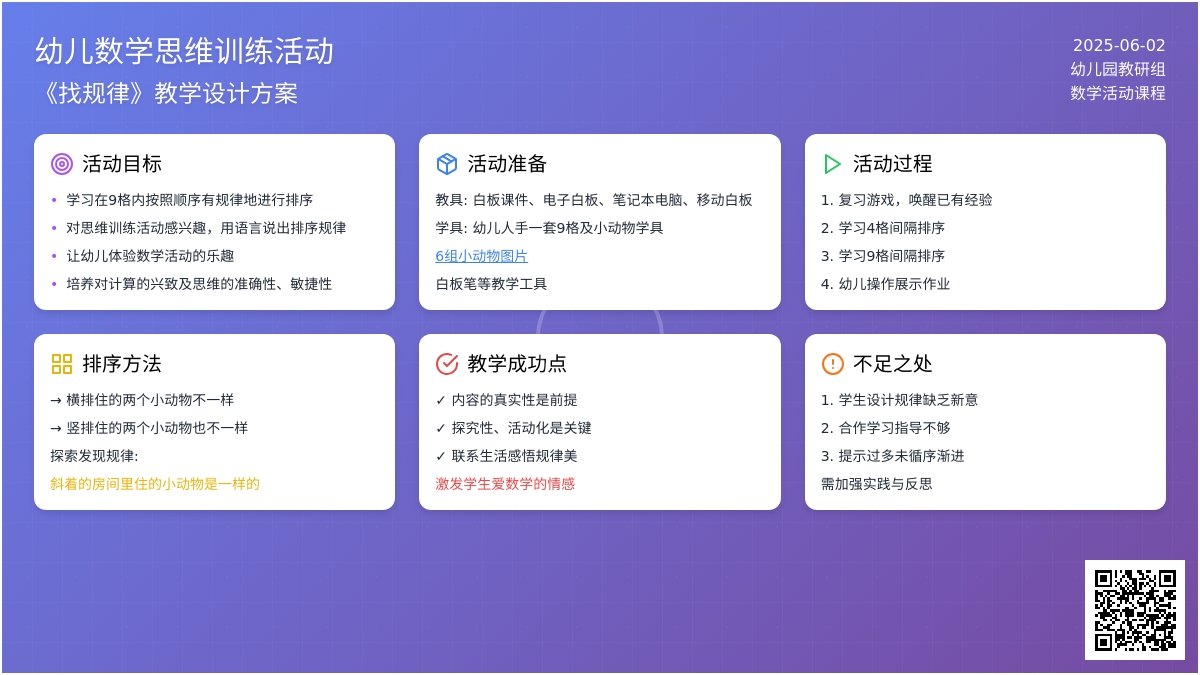 幼儿数学思维训练活动
《找规律》教学设计方案

2025-06-02
幼儿园教研组
数学活动课程

活动目标
• 学习在9格内按照顺序有规律地进行排序
• 对思维训练活动感兴趣，用语言说出排序规律
• 让幼儿体验数学活动的乐趣
• 培养对计算的兴致及思维的准确性、敏捷性

活动准备
教具: 白板课件、电子白板、笔记本电脑、移动白板
学具: 幼儿人手一套9格及小动物学具
6组小动物图片
白板笔等教学工具

活动过程
1. 复习游戏，唤醒已有经验
2. 学习4格间隔排序
3. 学习9格间隔排序
4. 幼儿操作展示作业

排序方法
→ 横排住的两个小动物不一样
→ 竖排住的两个小动物也不一样
探索发现规律:
斜着的房间里住的小动物是一样的

教学成功点
✓ 内容的真实性是前提
✓ 探究性、活动化是关键
✓ 联系生活感悟规律美
激发学生爱数学的情感

不足之处
1. 学生设计规律缺乏新意
2. 合作学习指导不够
3. 提示过多未循序渐进
需加强实践与反思